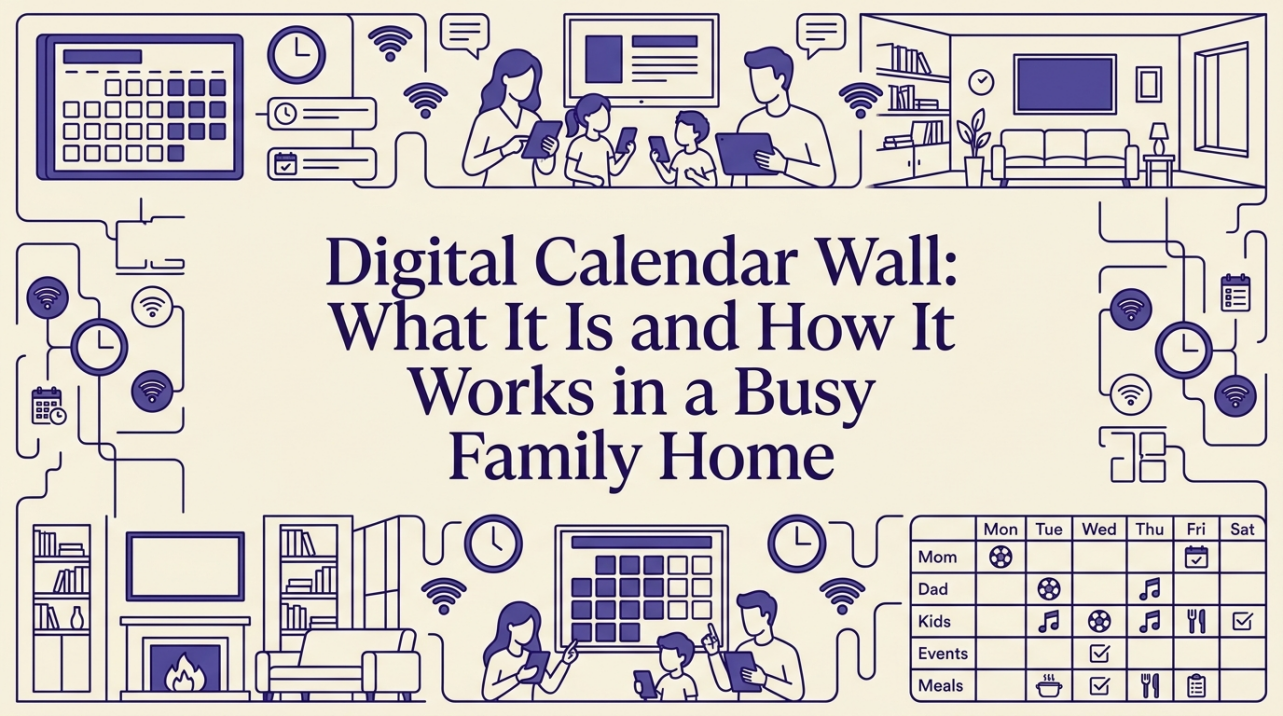 Digital Calendar Wall: What It Is and How It Works in a Busy Family Home

| | Mon | Tue | Wed | Thu | Fri | Sat |
|---|---|---|---|---|---|---|
| Mom | | | | | | |
| Dad | | | | | | |
| Kids | | | | | | |
| Events | | | | | | |
| Meals | | | | | | |